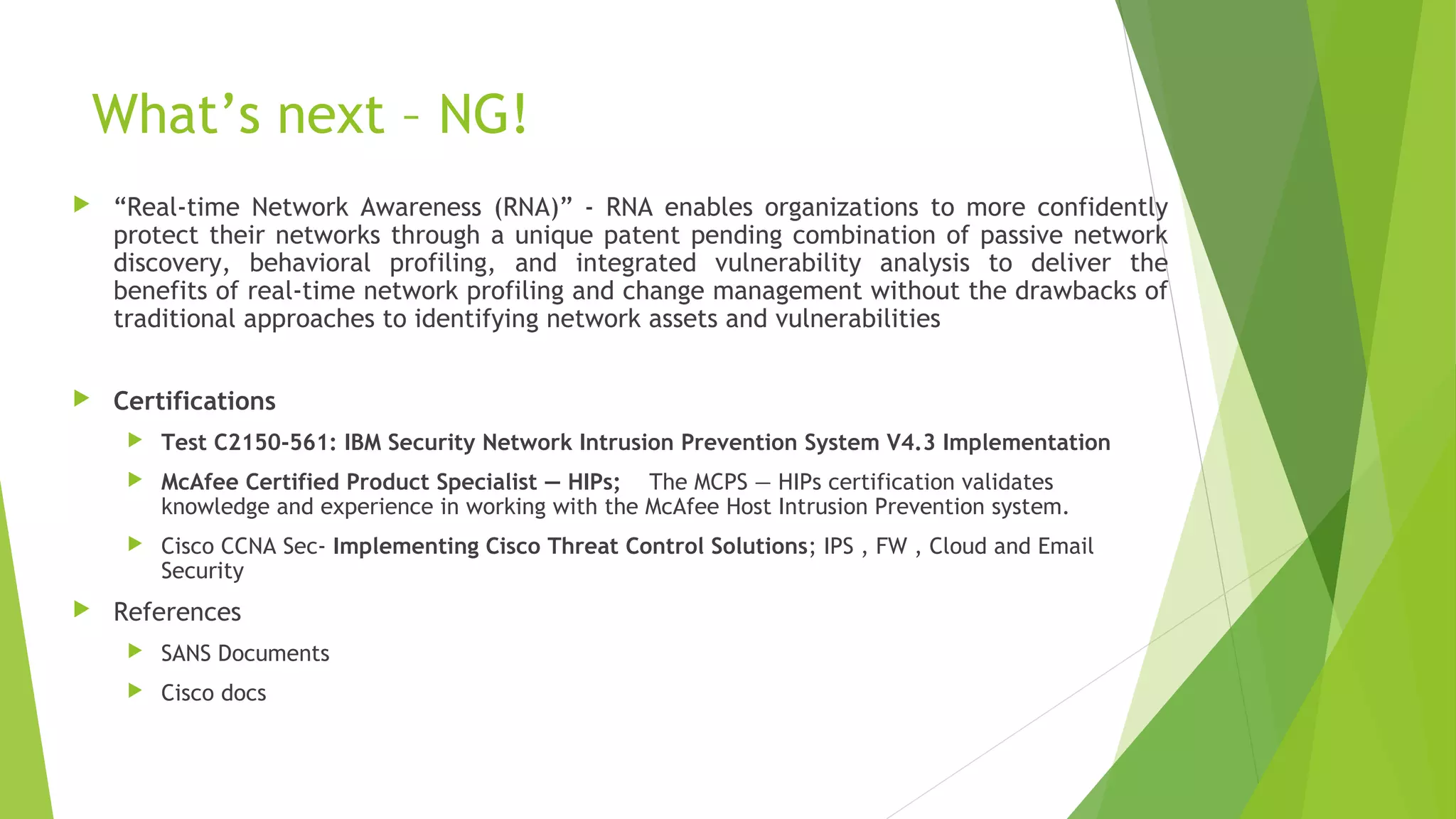 What’s next – NG!

“Real-time Network Awareness (RNA)” - RNA enables organizations to more confidently protect their networks through a unique patent pending combination of passive network discovery, behavioral profiling, and integrated vulnerability analysis to deliver the benefits of real-time network profiling and change management without the drawbacks of traditional approaches to identifying network assets and vulnerabilities

Certifications

Test C2150-561: IBM Security Network Intrusion Prevention System V4.3 Implementation

McAfee Certified Product Specialist — HIPs; The MCPS — HIPs certification validates knowledge and experience in working with the McAfee Host Intrusion Prevention system.

Cisco CCNA Sec- Implementing Cisco Threat Control Solutions; IPS , FW , Cloud and Email Security

References

SANS Documents

Cisco docs